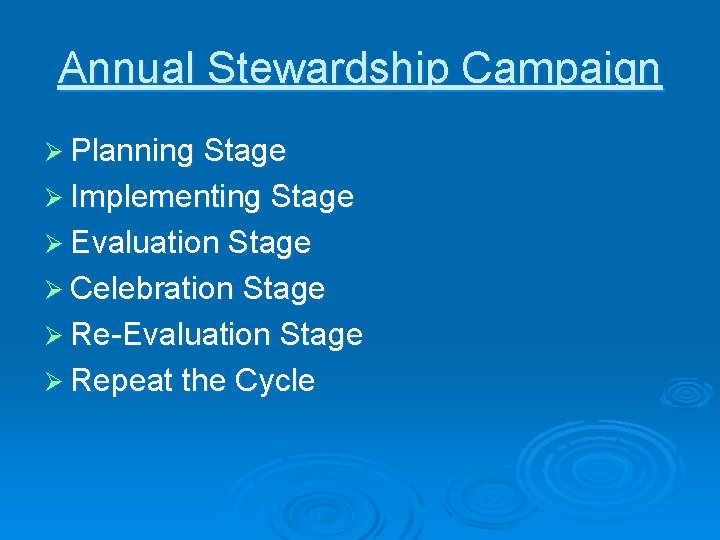 Annual Stewardship Campaign

➢ Planning Stage
➢ Implementing Stage
➢ Evaluation Stage
➢ Celebration Stage
➢ Re-Evaluation Stage
➢ Repeat the Cycle